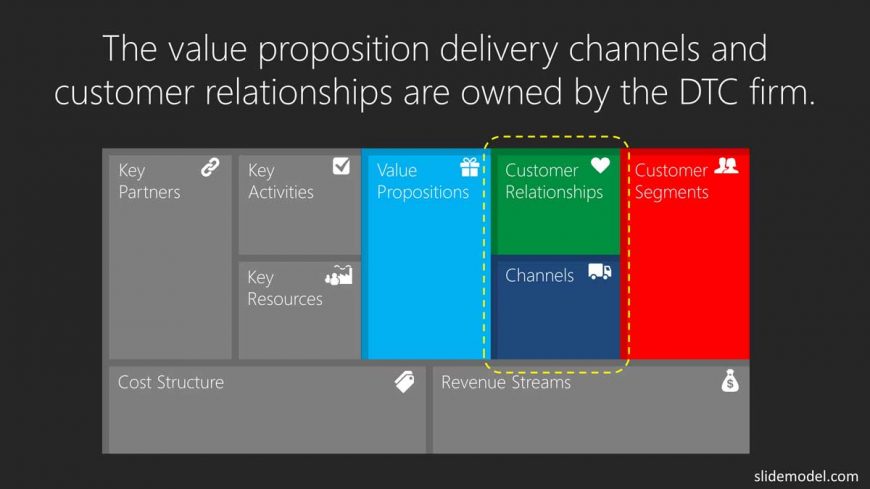 The value proposition delivery channels and customer relationships are owned by the DTC firm.

Key Partners

Key Activities

Key Resources

Value Propositions

Customer Relationships

Channels

Customer Segments

Cost Structure

Revenue Streams

slidemodel.com